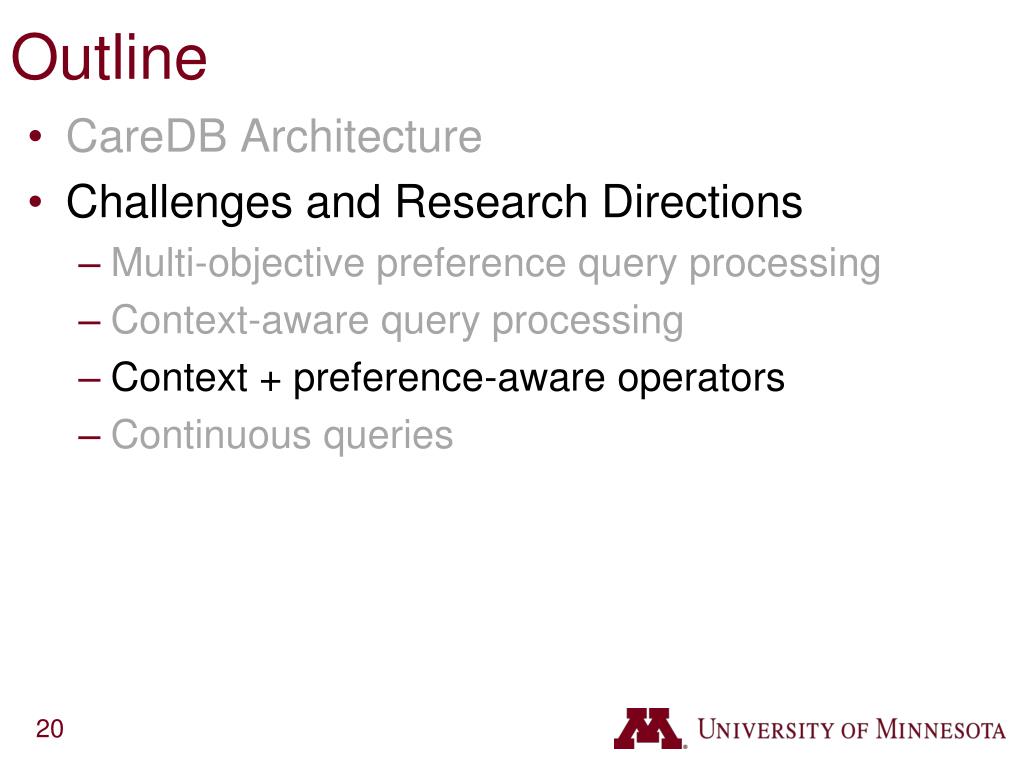 Outline

• CareDB Architecture
• Challenges and Research Directions
– Multi-objective preference query processing
– Context-aware query processing
– Context + preference-aware operators
– Continuous queries

20

UNIVERSITY OF MINNESOTA